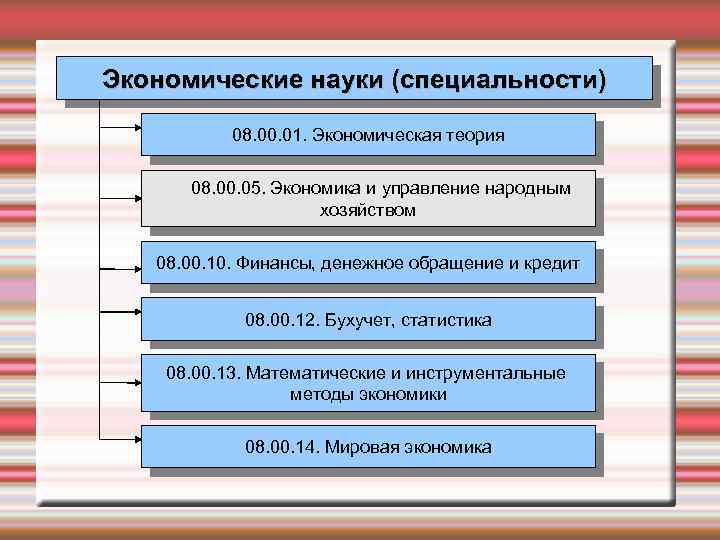 Экономические науки (специальности)

08.00.01. Экономическая теория

08.00.05. Экономика и управление народным хозяйством

08.00.10. Финансы, денежное обращение и кредит

08.00.12. Бухучет, статистика

08.00.13. Математические и инструментальные методы экономики

08.00.14. Мировая экономика